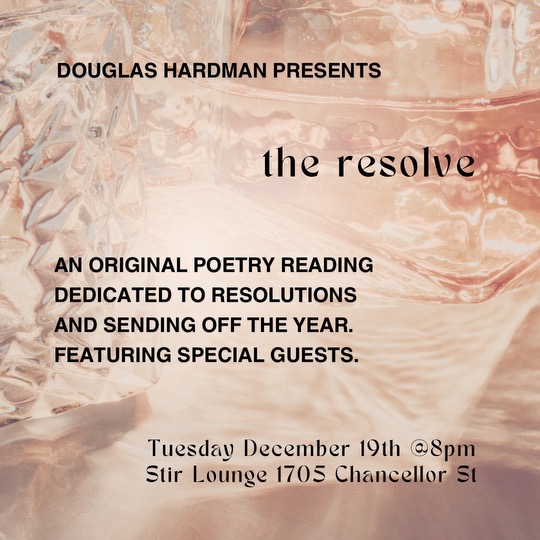 DOUGLAS HARDMAN PRESENTS

the resolve

AN ORIGINAL POETRY READING DEDICATED TO RESOLUTIONS AND SENDING OFF THE YEAR. FEATURING SPECIAL GUESTS.

Tuesday December 19th @8pm
Stir Lounge 1705 Chancellor St